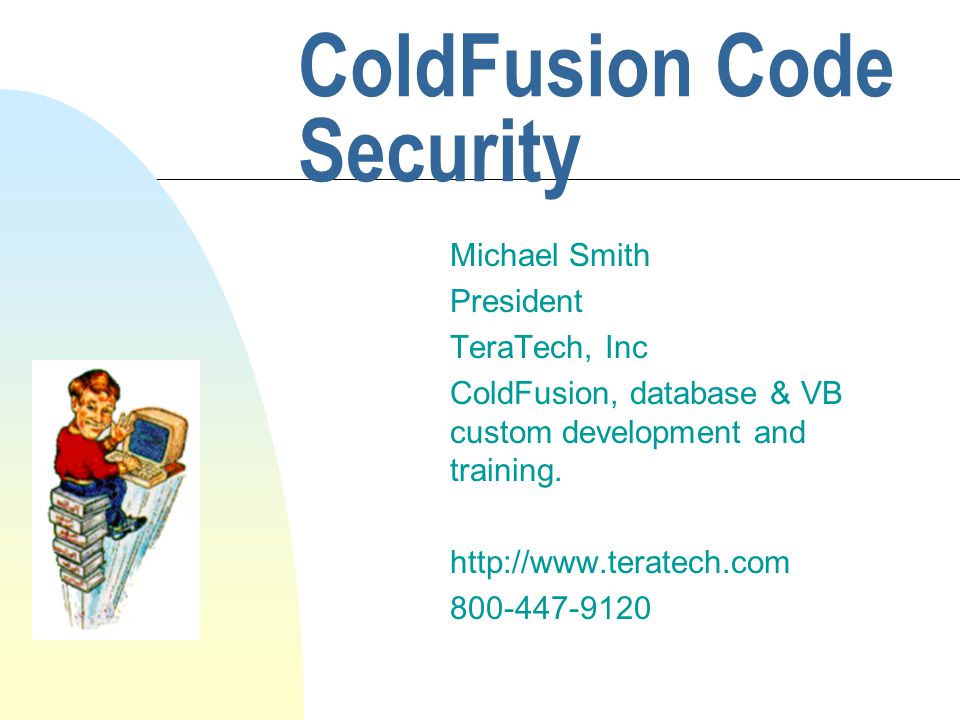 ColdFusion Code Security

Michael Smith

President

TeraTech, Inc

ColdFusion, database & VB custom development and training.

http://www.teratech.com

800-447-9120